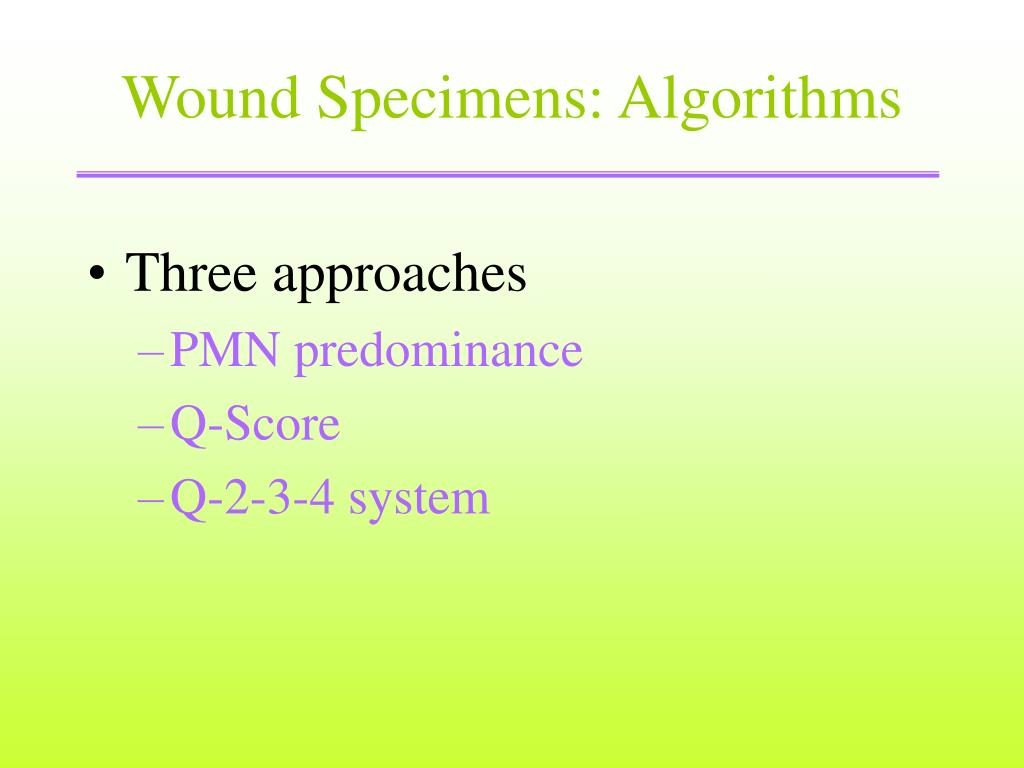 Wound Specimens: Algorithms

• Three approaches
– PMN predominance
– Q-Score
– Q-2-3-4 system